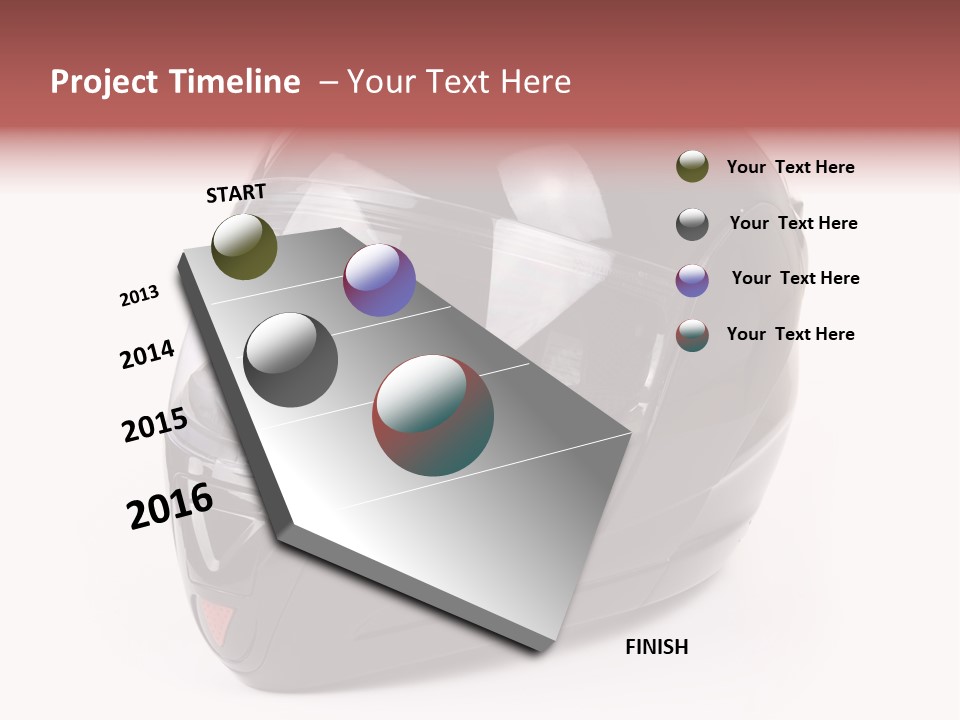 Project Timeline – Your Text Here

START

2013

2014

2015

2016

FINISH

Your Text Here

Your Text Here

Your Text Here

Your Text Here